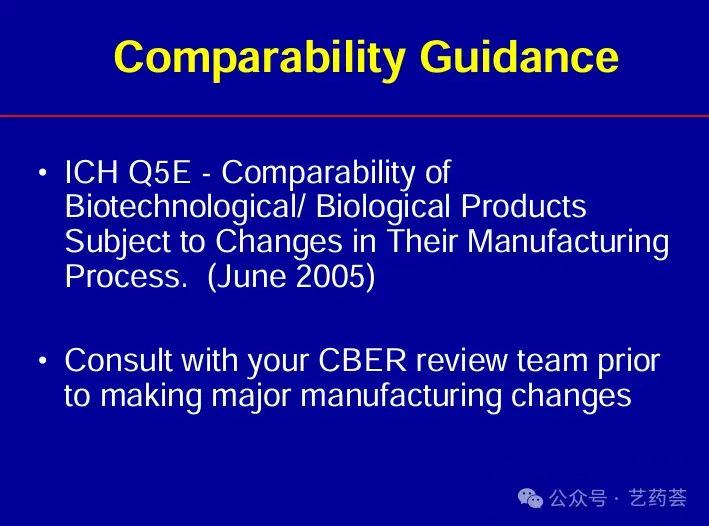 Comparability Guidance

• ICH Q5E - Comparability of Biotechnological/ Biological Products Subject to Changes in Their Manufacturing Process. (June 2005)

• Consult with your CBER review team prior to making major manufacturing changes

公众号 · 艺药荟